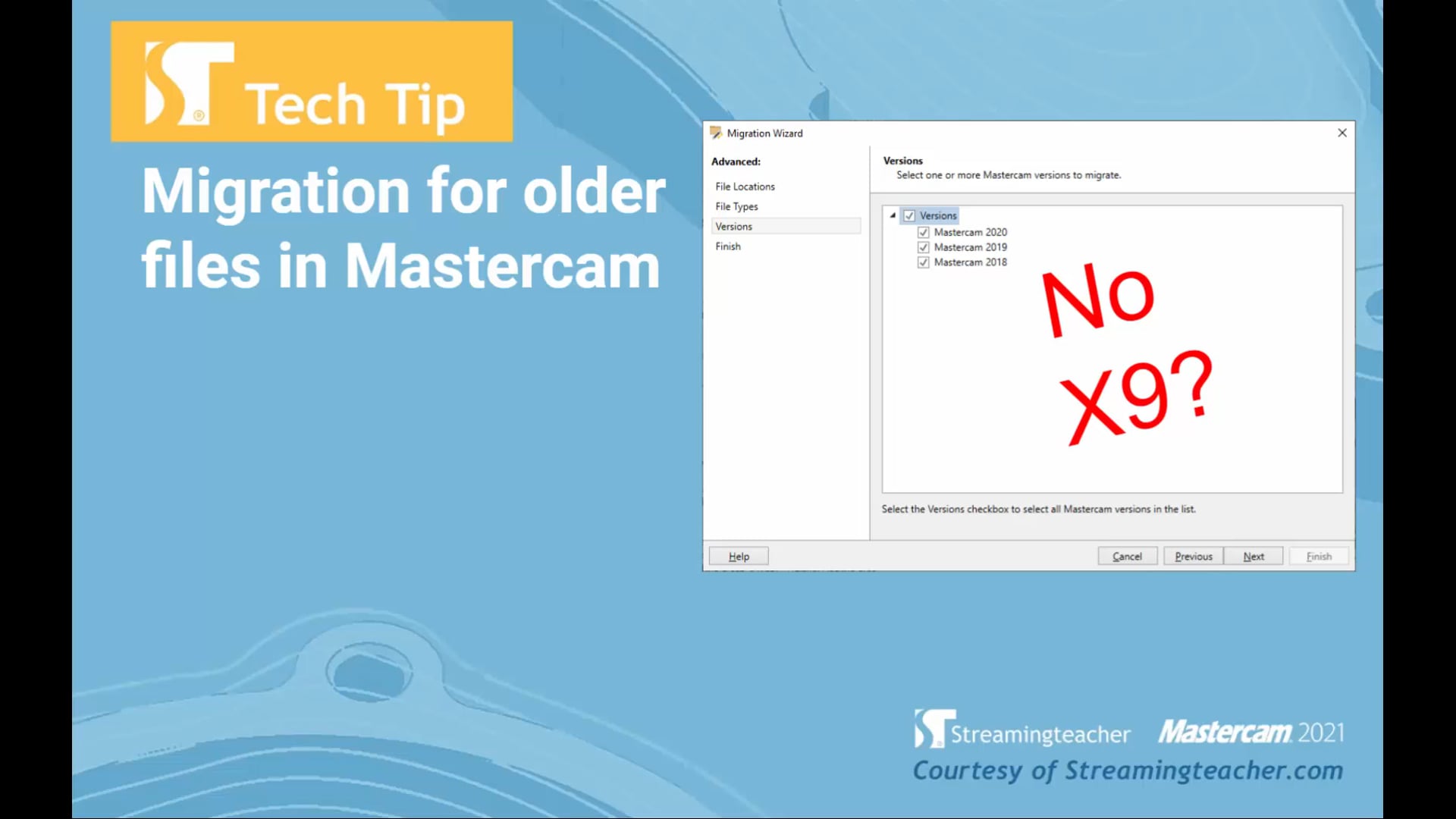 Tech Tip

Migration for older files in Mastercam

Migration Wizard

Advanced:

File Locations

File Types

Versions

Finish

Versions

Select one or more Mastercam versions to migrate.

Versions

Mastercam 2020

Mastercam 2019

Mastercam 2018

No X9?

Select the Versions checkbox to select all Mastercam versions in the list.

Help

Cancel

Previous

Next

Finish

Streamingteacher Mastercam 2021

Courtesy of Streamingteacher.com